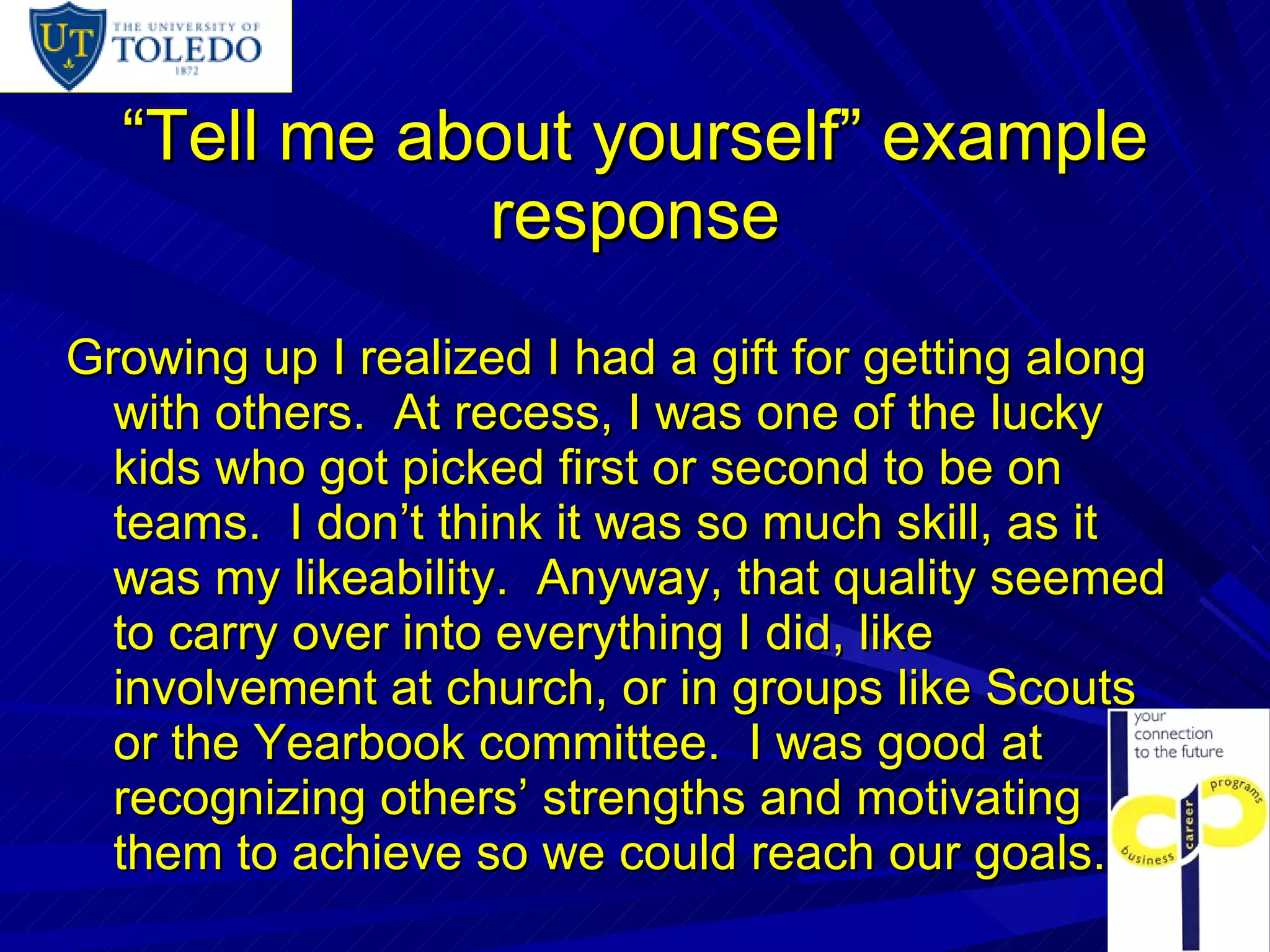 UT THE UNIVERSITY OF TOLEDO 1872

“Tell me about yourself” example response

Growing up I realized I had a gift for getting along with others. At recess, I was one of the lucky kids who got picked first or second to be on teams. I don’t think it was so much skill, as it was my likeability. Anyway, that quality seemed to carry over into everything I did, like involvement at church, or in groups like Scouts or the Yearbook committee. I was good at recognizing others’ strengths and motivating them to achieve so we could reach our goals.

your connection to the future

business career programs